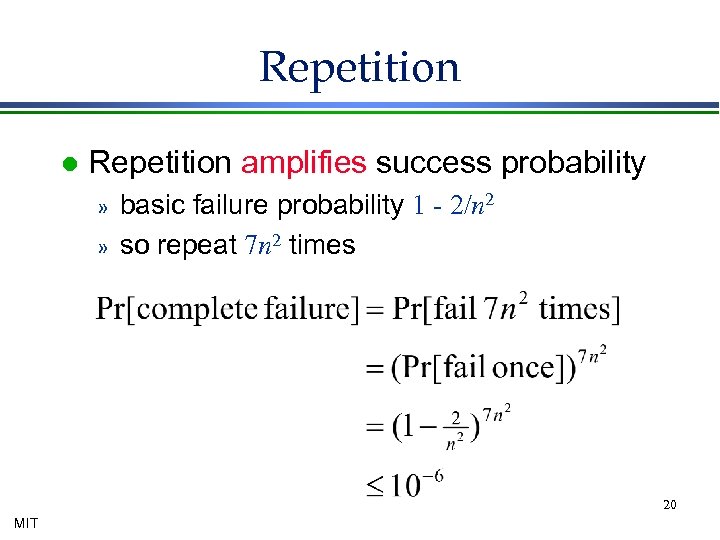 Repetition

● Repetition amplifies success probability

» basic failure probability $1 - 2/n^2$

» so repeat $7n^2$ times

$\Pr[\text{complete failure}] = \Pr[\text{fail } 7n^2 \text{ times}]$

$= (\Pr[\text{fail once}])^{7n^2}$

$= (1 - \frac{2}{n^2})^{7n^2}$

$\leq 10^{-6}$

20

MIT